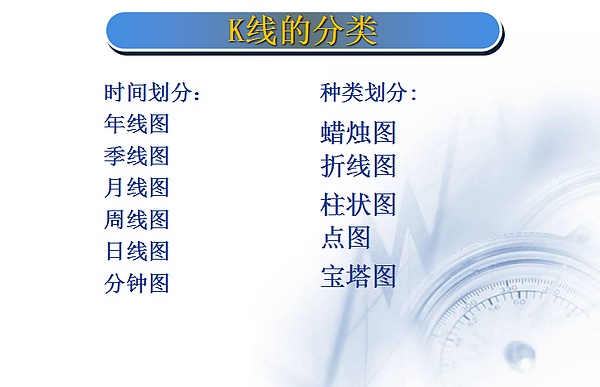 K线的分类

时间划分：
年线图
季线图
月线图
周线图
日线图
分钟图

种类划分：
蜡烛图
折线图
柱状图
点图
宝塔图